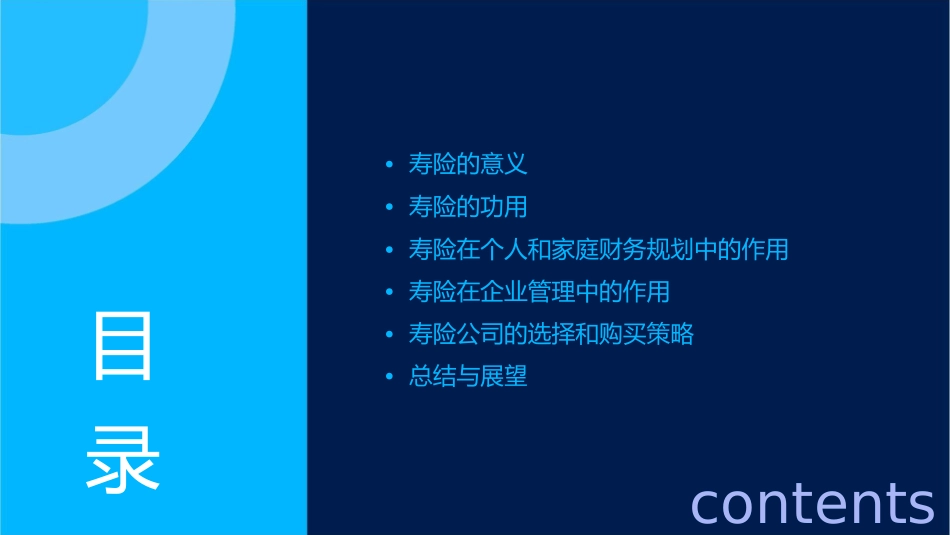 目录

• 寿险的意义
• 寿险的功用
• 寿险在个人和家庭财务规划中的作用
• 寿险在企业管理中的作用
• 寿险公司的选择和购买策略
• 总结与展望

contents